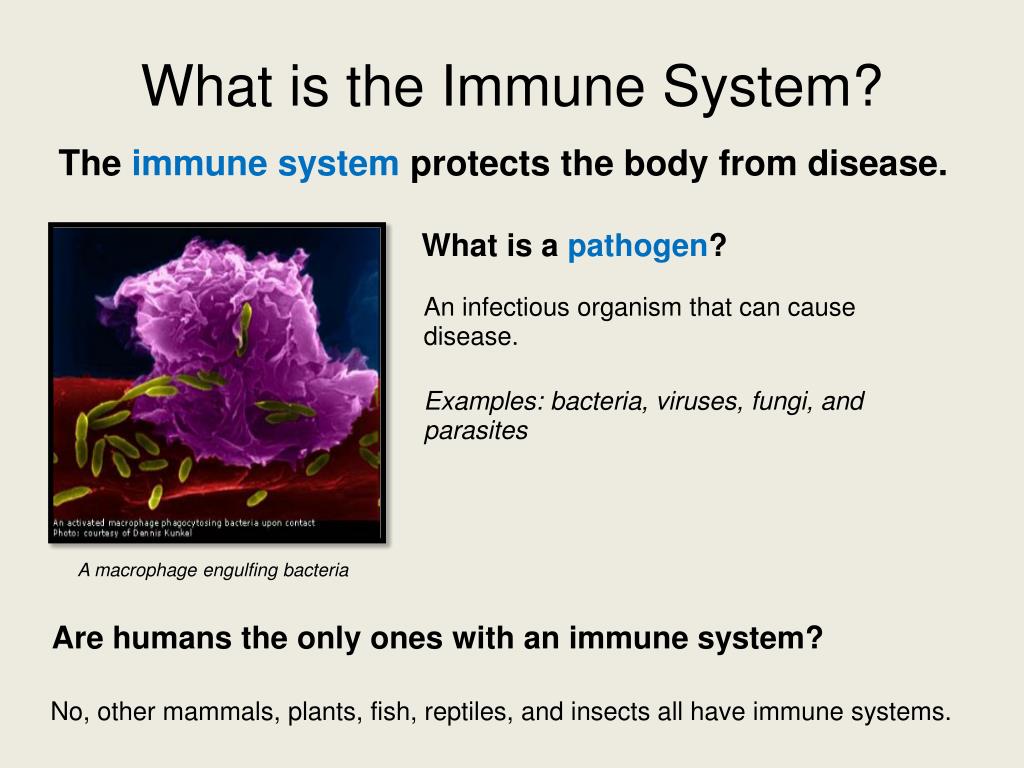 What is the Immune System?

The immune system protects the body from disease.

An activated macrophage phagocytosing bacteria upon contact
Photo: courtesy of Dennis Kunkel

A macrophage engulfing bacteria

What is a pathogen?

An infectious organism that can cause disease.

Examples: bacteria, viruses, fungi, and parasites

Are humans the only ones with an immune system?

No, other mammals, plants, fish, reptiles, and insects all have immune systems.